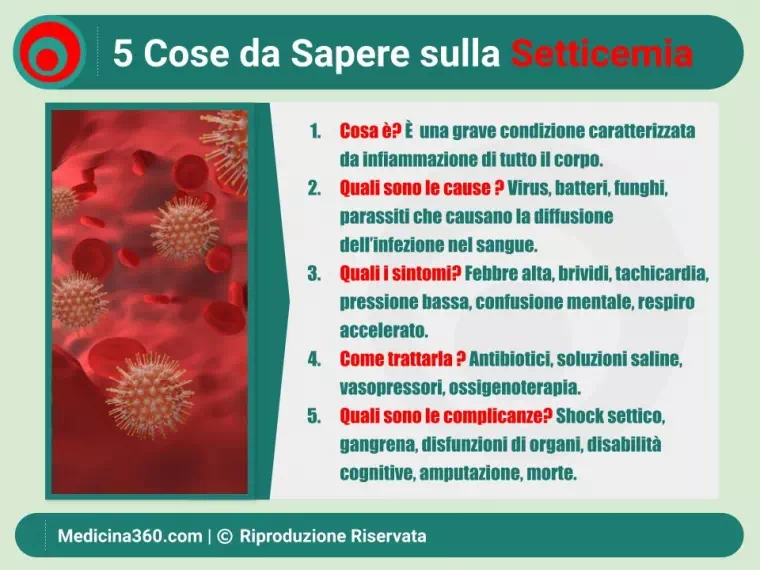 5 Cose da Sapere sulla Setticemia

1. Cosa è? È una grave condizione caratterizzata da infiammazione di tutto il corpo.
2. Quali sono le cause ? Virus, batteri, funghi, parassiti che causano la diffusione dell'infezione nel sangue.
3. Quali i sintomi? Febbre alta, brividi, tachicardia, pressione bassa, confusione mentale, respiro accelerato.
4. Come trattarla ? Antibiotici, soluzioni saline, vasopressori, ossigenoterapia.
5. Quali sono le complicanze? Shock settico, gangrena, disfunzioni di organi, disabilità cognitive, amputazione, morte.

Medicina360.com | © Riproduzione Riservata